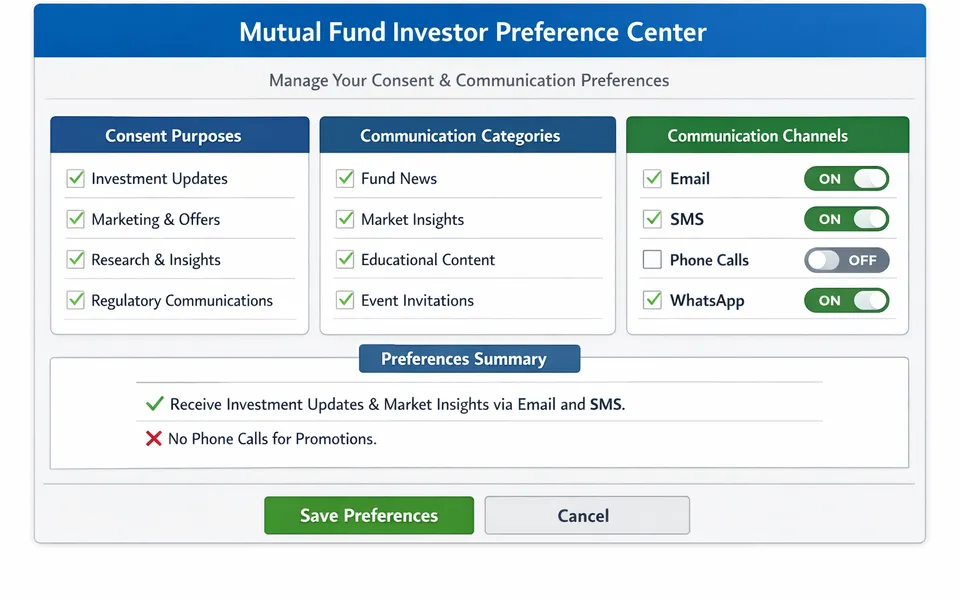 Mutual Fund Investor Preference Center

Manage Your Consent & Communication Preferences

Consent Purposes
Investment Updates
Marketing & Offers
Research & Insights
Regulatory Communications

Communication Categories
Fund News
Market Insights
Educational Content
Event Invitations

Communication Channels
Email ON
SMS ON
Phone Calls OFF
WhatsApp ON

Preferences Summary
Receive Investment Updates & Market Insights via Email and SMS.
No Phone Calls for Promotions.

Save Preferences
Cancel